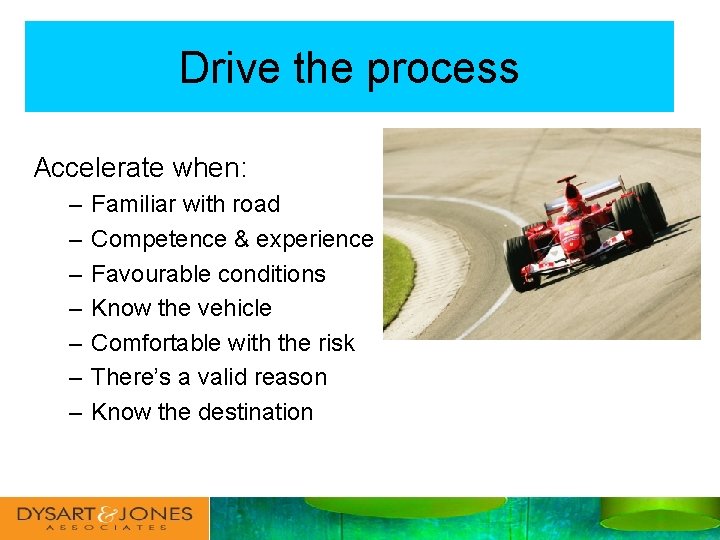 Drive the process

Accelerate when:
– Familiar with road
– Competence & experience
– Favourable conditions
– Know the vehicle
– Comfortable with the risk
– There's a valid reason
– Know the destination

DYSART & JONES
ASSOCIATES